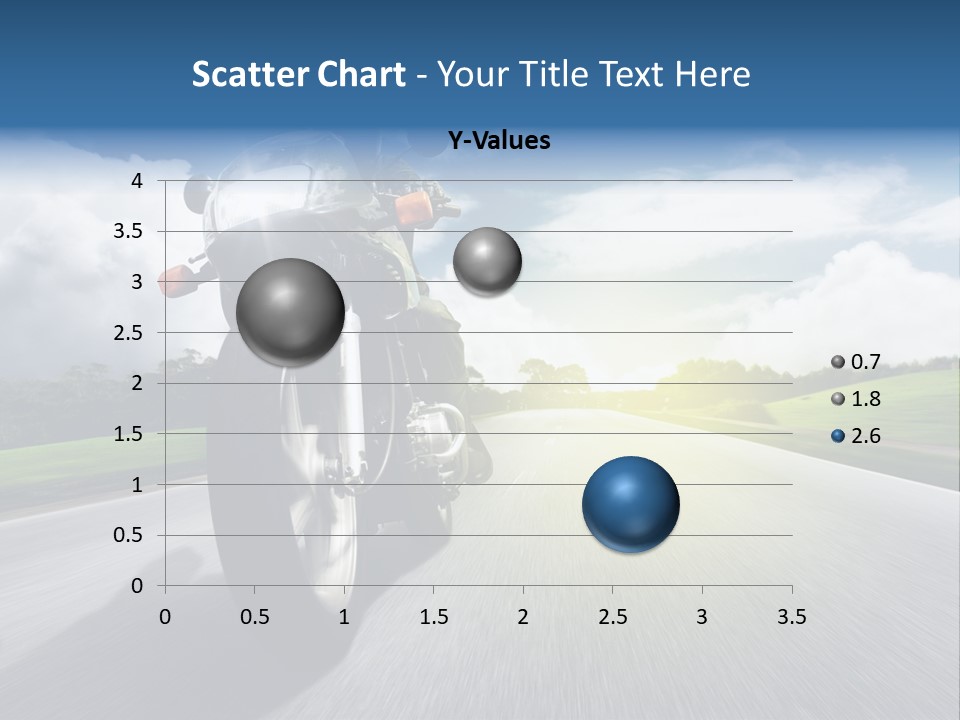 Scatter Chart - Your Title Text Here

Y-Values

4
3.5
3
2.5
2
1.5
1
0.5
0

0 0.5 1 1.5 2 2.5 3 3.5

0.7
1.8
2.6